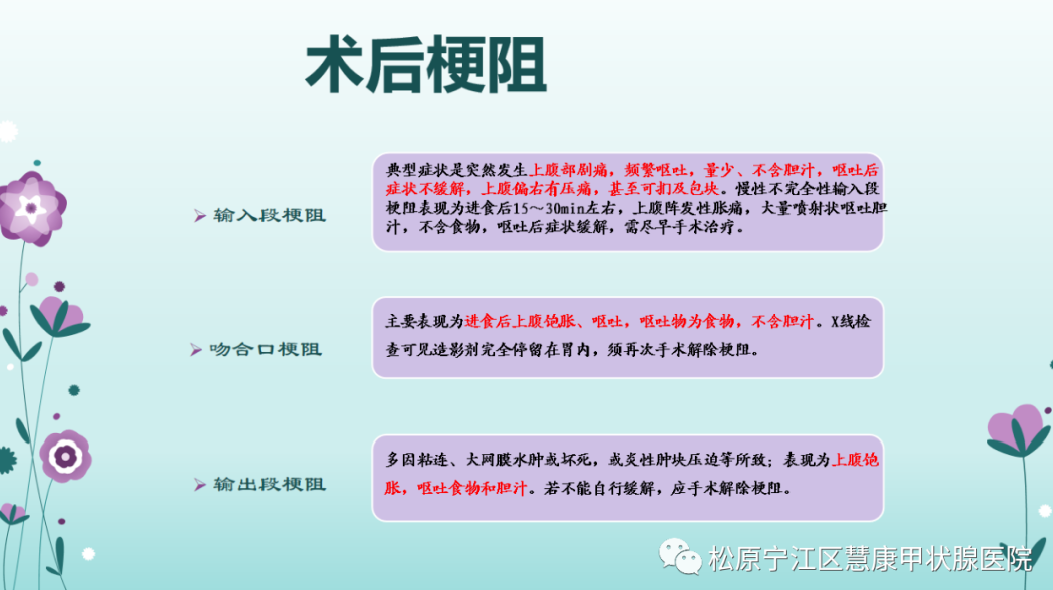 术后梗阻

➢ 输入段梗阻

典型症状是突然发生上腹部剧痛，频繁呕吐，量少、不含胆汁，呕吐后症状不缓解，上腹偏右有压痛，甚至可扪及包块。慢性不完全性输入段梗阻表现为进食后15～30min左右，上腹阵发性胀痛，大量喷射状呕吐胆汁，不含食物，呕吐后症状缓解，需尽早手术治疗。

➢ 吻合口梗阻

主要表现为进食后上腹饱胀、呕吐，呕吐物为食物，不含胆汁。X线检查可见造影剂完全停留在胃内，须再次手术解除梗阻。

➢ 输出段梗阻

多因粘连、大网膜水肿或坏死，或炎性肿块压迫等所致；表现为上腹饱胀，呕吐食物和胆汁。若不能自行缓解，应手术解除梗阻。

松原宁江区慧康甲状腺医院